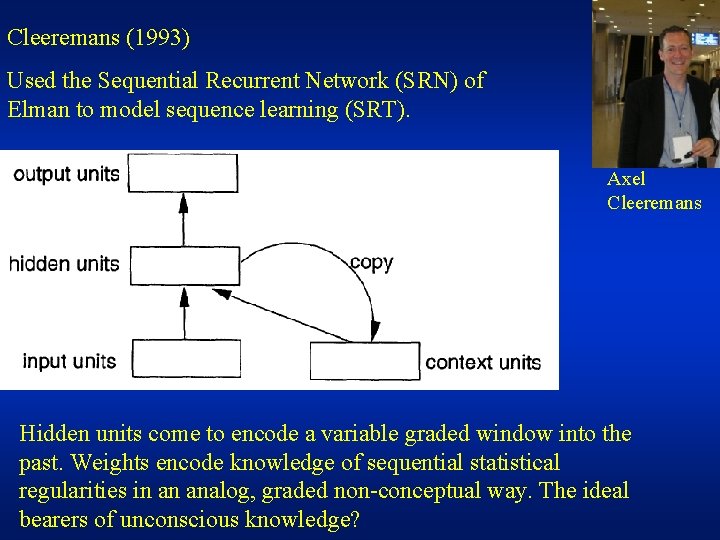 Cleeremans (1993)

Used the Sequential Recurrent Network (SRN) of Elman to model sequence learning (SRT).

Axel Cleeremans

output units

hidden units

copy

input units

context units

Hidden units come to encode a variable graded window into the past. Weights encode knowledge of sequential statistical regularities in an analog, graded non-conceptual way. The ideal bearers of unconscious knowledge?